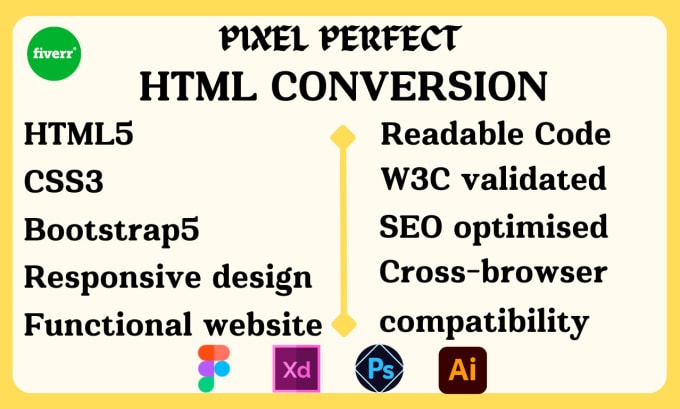 fiverr

PIXEL PERFECT
HTML CONVERSION

HTML5
CSS3
Bootstrap5
Responsive design
Functional website

Readable Code
W3C validated
SEO optimised
Cross-browser compatibility

Xd
Ps
Ai